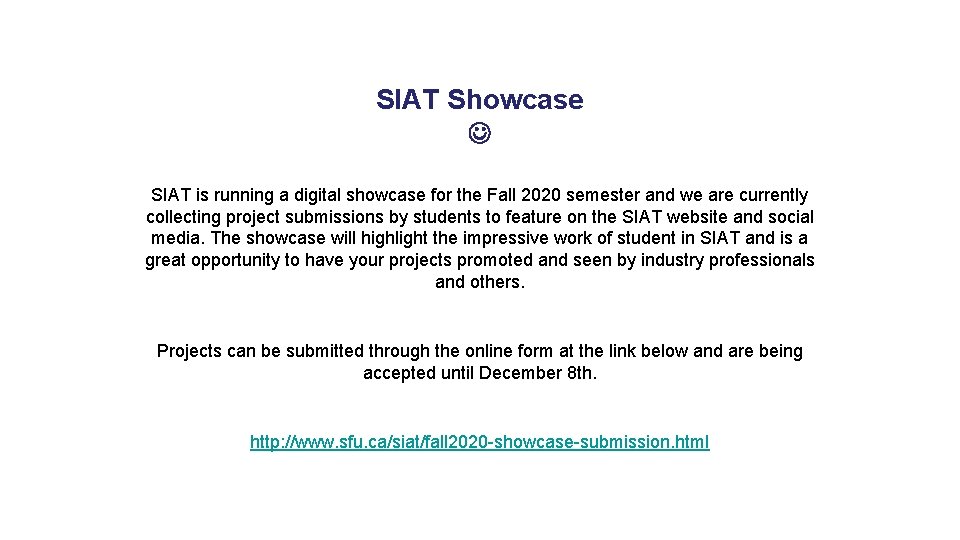 SIAT Showcase
☺

SIAT is running a digital showcase for the Fall 2020 semester and we are currently collecting project submissions by students to feature on the SIAT website and social media. The showcase will highlight the impressive work of student in SIAT and is a great opportunity to have your projects promoted and seen by industry professionals and others.

Projects can be submitted through the online form at the link below and are being accepted until December 8th.

http://www.sfu.ca/siat/fall2020-showcase-submission.html